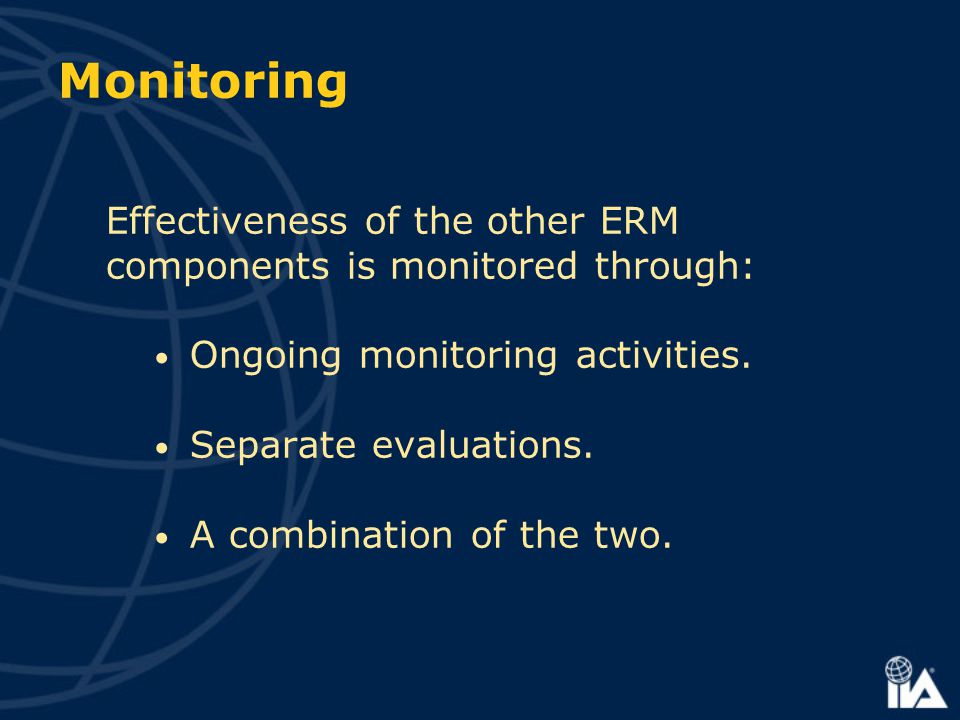 Monitoring

Effectiveness of the other ERM components is monitored through:

• Ongoing monitoring activities.

• Separate evaluations.

• A combination of the two.

IIA